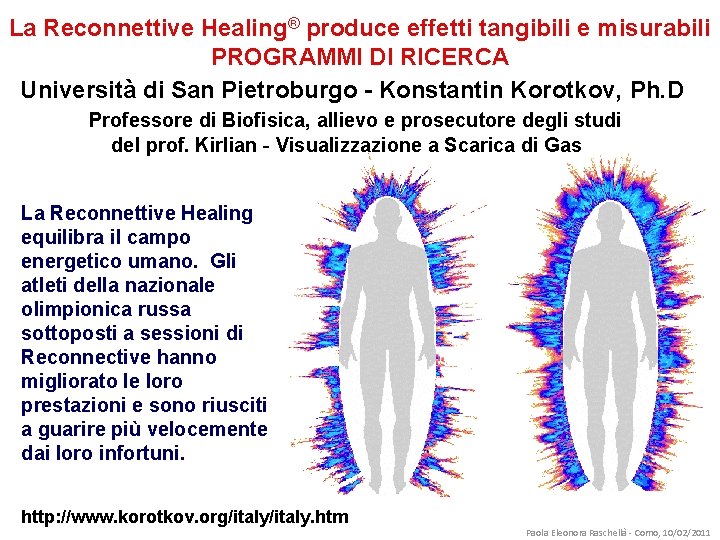 La Reconnettive Healing® produce effetti tangibili e misurabili
PROGRAMMI DI RICERCA

Università di San Pietroburgo - Konstantin Korotkov, Ph.D

Professore di Biofisica, allievo e prosecutore degli studi del prof. Kirlian - Visualizzazione a Scarica di Gas

La Reconnettive Healing equilibra il campo energetico umano. Gli atleti della nazionale olimpionica russa sottoposti a sessioni di Reconnective hanno migliorato le loro prestazioni e sono riusciti a guarire più velocemente dai loro infortuni.

http://www.korotkov.org/italy/italy.htm

Paola Eleonora Raschellà - Como, 10/02/2011